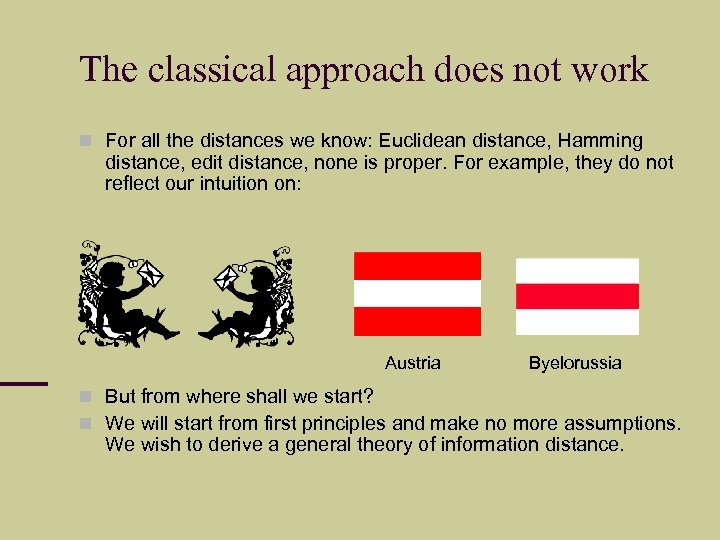 The classical approach does not work

For all the distances we know: Euclidean distance, Hamming distance, edit distance, none is proper. For example, they do not reflect our intuition on:

Austria

Byelorussia

But from where shall we start?

We will start from first principles and make no more assumptions. We wish to derive a general theory of information distance.